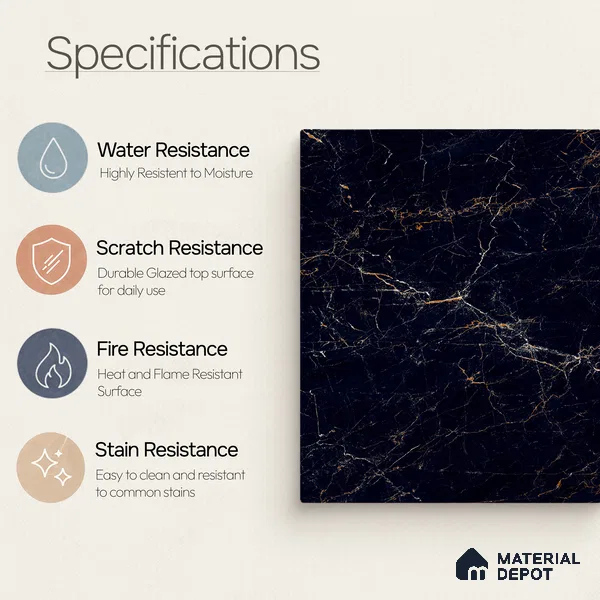 Specifications

Water Resistance
Highly Resistent to Moisture

Scratch Resistance
Durable Glazed top surface for daily use

Fire Resistance
Heat and Flame Resistant Surface

Stain Resistance
Easy to clean and resistant to common stains

MATERIAL DEPOT